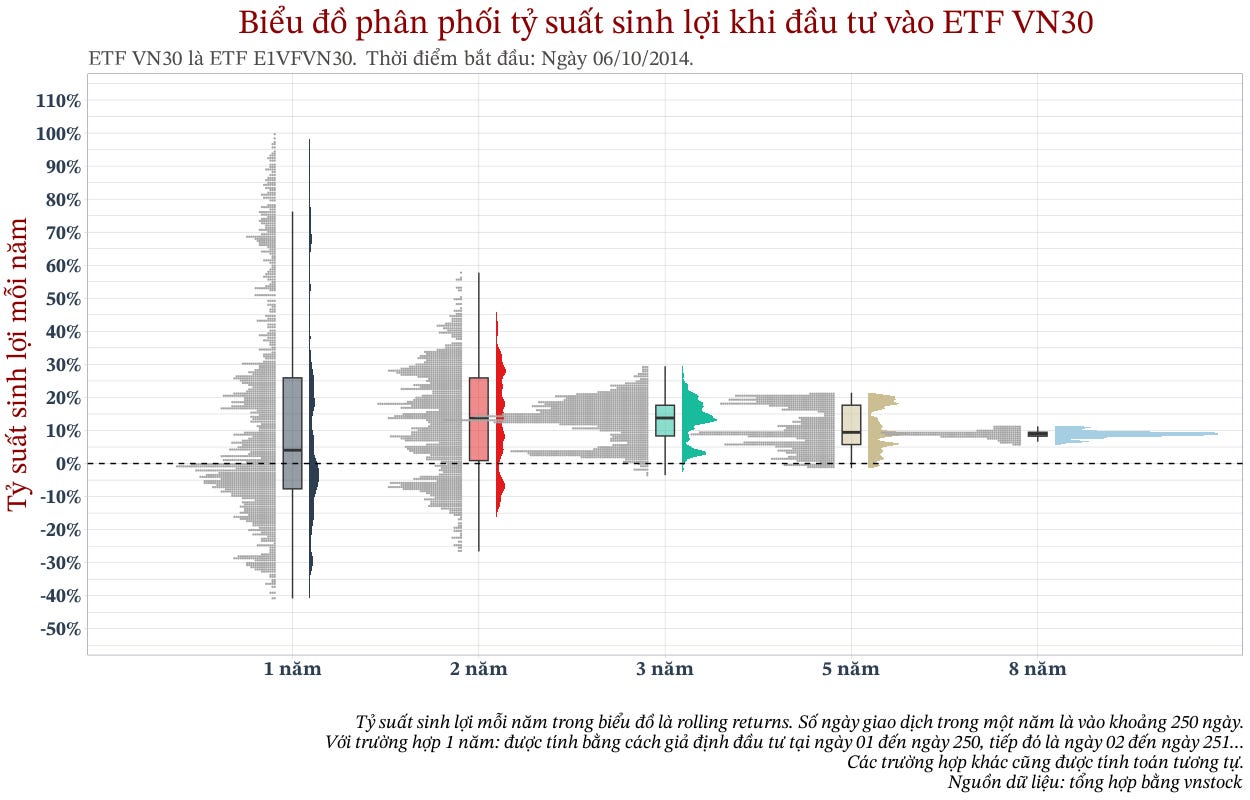 Biểu đồ phân phối tỷ suất sinh lợi khi đầu tư vào ETF VN30

ETF VN30 là ETF E1VFVN30. Thời điểm bắt đầu: Ngày 06/10/2014.

Tỷ suất sinh lợi mỗi năm

110%
100%
90%
80%
70%
60%
50%
40%
30%
20%
10%
0%
-10%
-20%
-30%
-40%
-50%

1 năm
2 năm
3 năm
5 năm
8 năm

Tỷ suất sinh lợi mỗi năm trong biểu đồ là rolling returns. Số ngày giao dịch trong một năm là vào khoảng 250 ngày.
Với trường hợp 1 năm: được tính bằng cách giả định đầu tư tại ngày 01 đến ngày 250, tiếp đó là ngày 02 đến ngày 251...
Các trường hợp khác cũng được tính toán tương tự.
Nguồn dữ liệu: tổng hợp bằng vnstock